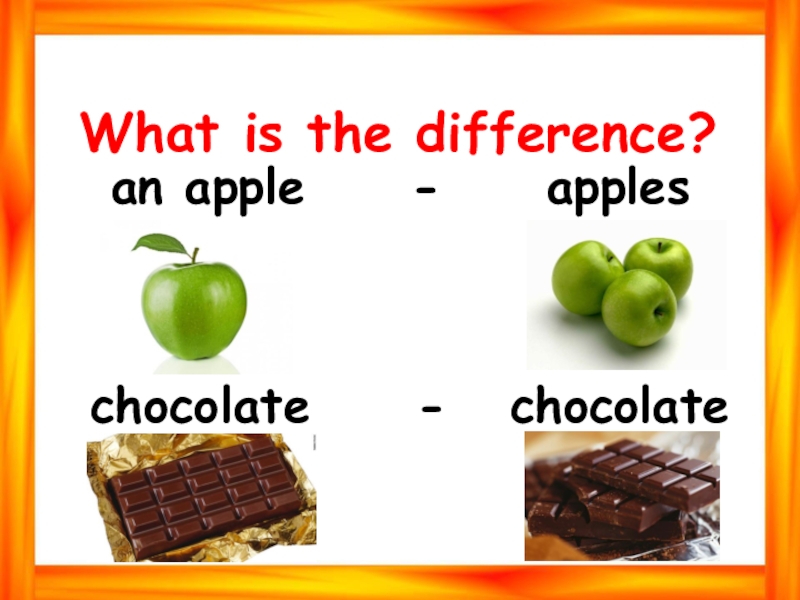 What is the difference?
an apple - apples

chocolate - chocolate